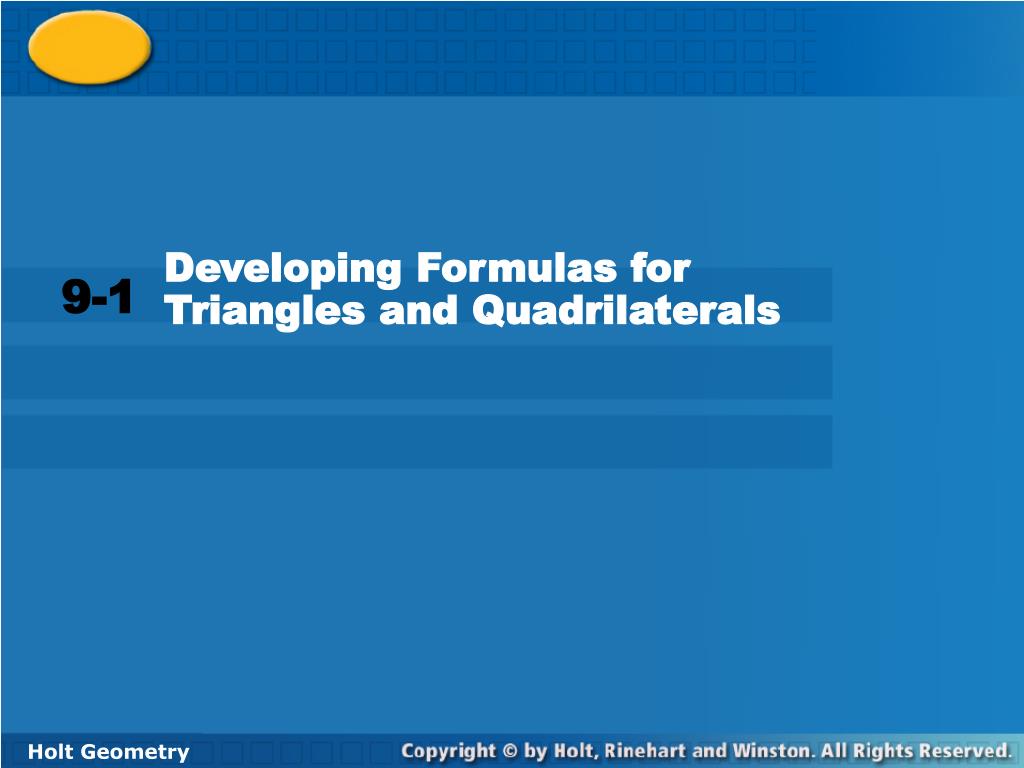 9-1 Developing Formulas for Triangles and Quadrilaterals

Holt Geometry

Copyright © by Holt, Rinehart and Winston. All Rights Reserved.